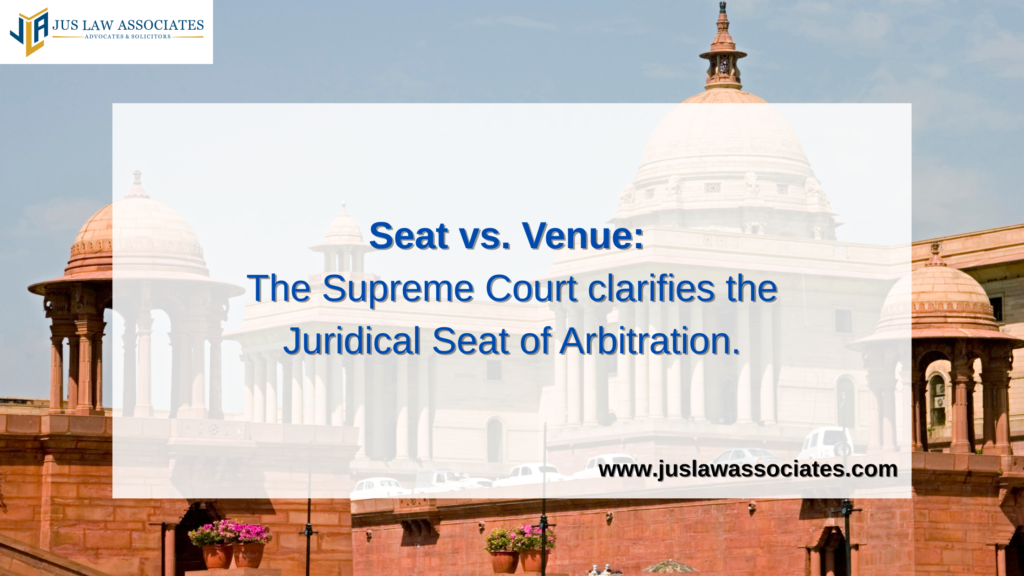 JLA JUS LAW ASSOCIATES
ADVOCATES & SOLICITORS

Seat vs. Venue:
The Supreme Court clarifies the Juridical Seat of Arbitration.

www.juslawassociates.com